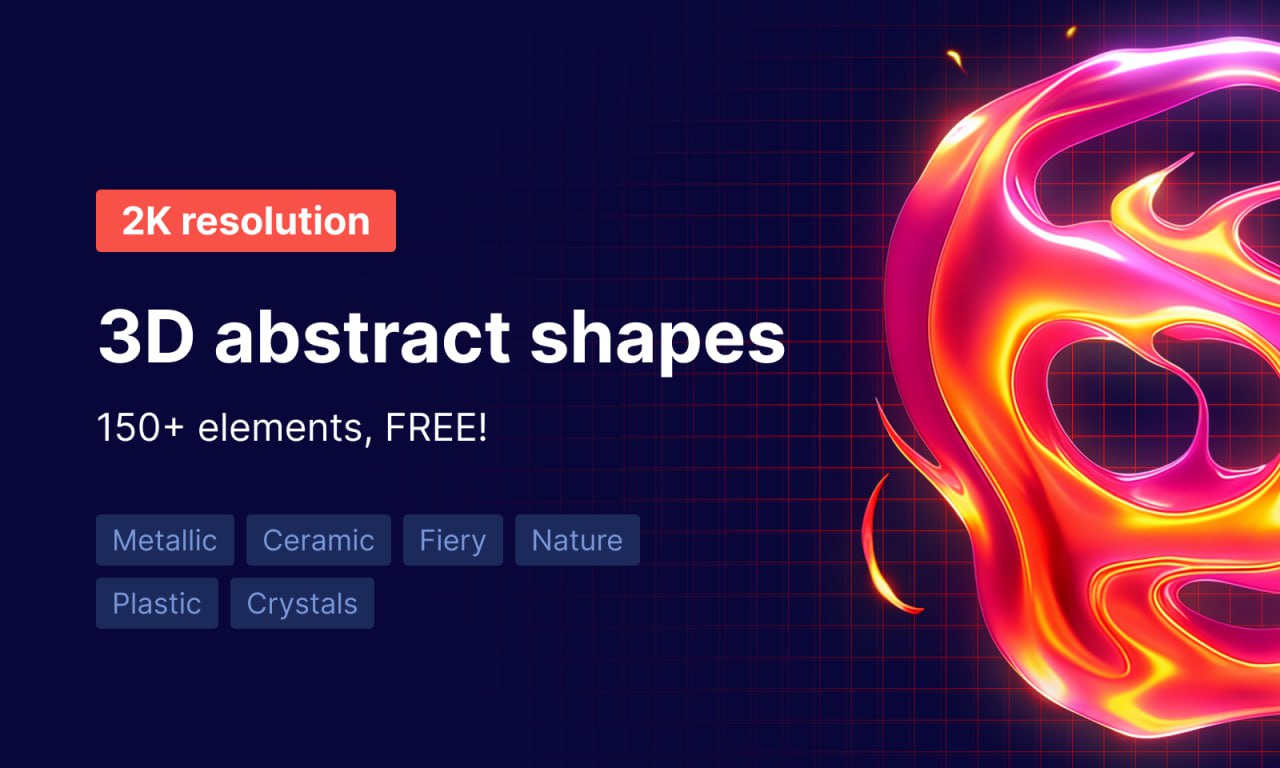 2K resolution

3D abstract shapes

150+ elements, FREE!

Metallic Ceramic Fiery Nature Plastic Crystals